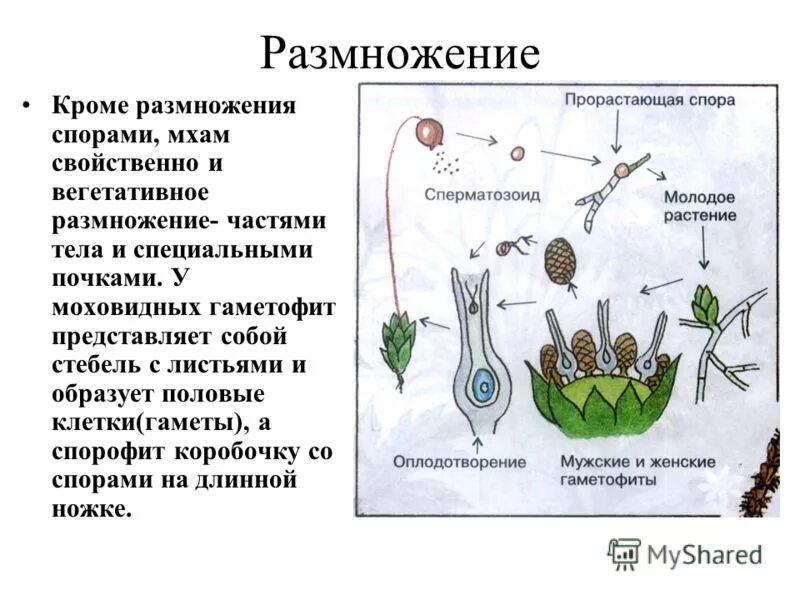 Размножение

• Кроме размножения спорами, мхам свойственно и вегетативное размножение- частями тела и специальными почками. У моховидных гаметофит представляет собой стебель с листьями и образует половые клетки(гаметы), а спорофит коробочку со спорами на длинной ножке.

Прорастающая спора

Сперматозоид

Молодое растение

Оплодотворение

Мужские и женские гаметофиты

MyShared